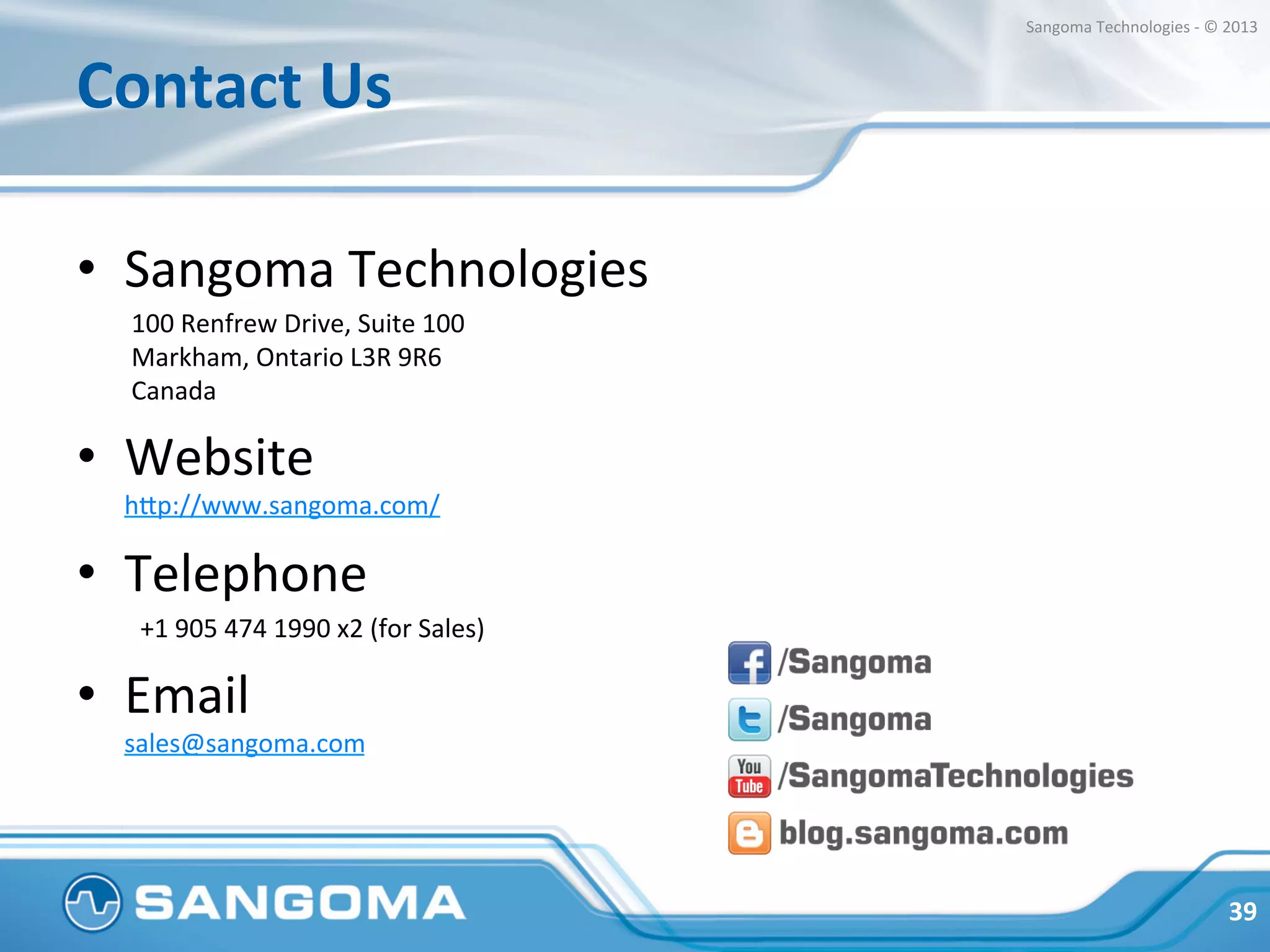 Sangoma Technologies - © 2013

Contact Us

• Sangoma Technologies

100 Renfrew Drive, Suite 100
Markham, Ontario L3R 9R6
Canada

• Website

http://www.sangoma.com/

• Telephone

+1 905 474 1990 x2 (for Sales)

• Email

sales@sangoma.com

/Sangoma
/Sangoma
You Tube /SangomaTechnologies
blog.sangoma.com

SANGOMA

39